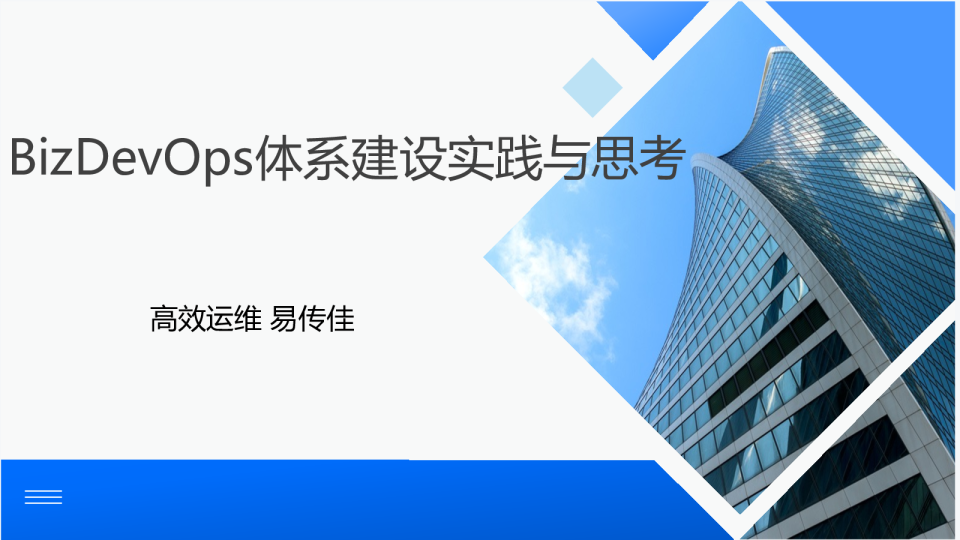 BizDevOps体系建设实践与思考

高效运维 易传佳